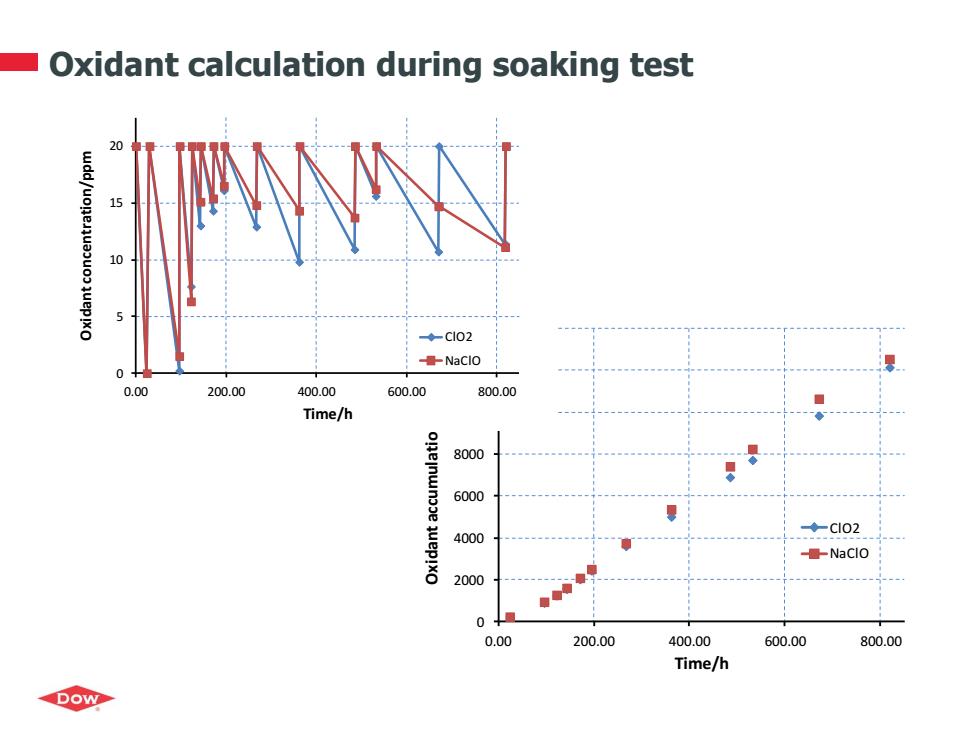 Oxidant calculation during soaking test

Oxidant concentration/ppm

20
15
10
5
0

0.00 200.00 400.00 600.00 800.00

Time/h

ClO2
NaClO

Oxidant accumulatio

8000
6000
4000
2000
0

0.00 200.00 400.00 600.00 800.00

Time/h

ClO2
NaClO

DOW